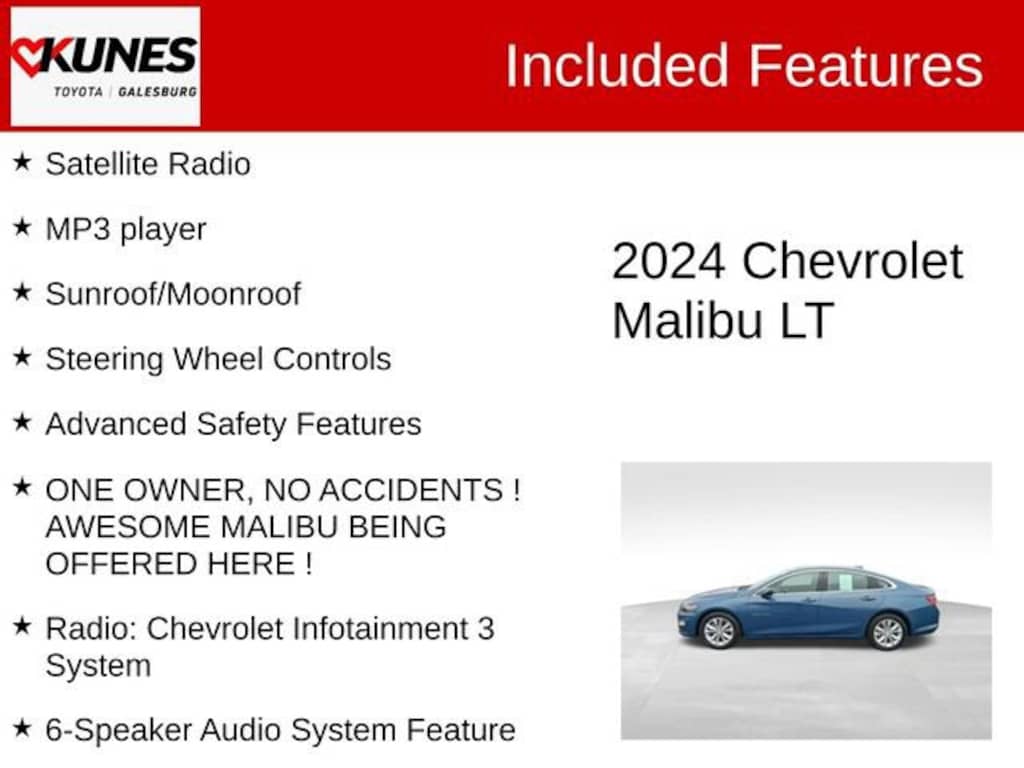 KUNES
TOYOTA | GALESBURG

Included Features

★ Satellite Radio

★ MP3 player

★ Sunroof/Moonroof

★ Steering Wheel Controls

★ Advanced Safety Features

★ ONE OWNER, NO ACCIDENTS ! AWESOME MALIBU BEING OFFERED HERE !

★ Radio: Chevrolet Infotainment 3 System

★ 6-Speaker Audio System Feature

2024 Chevrolet Malibu LT